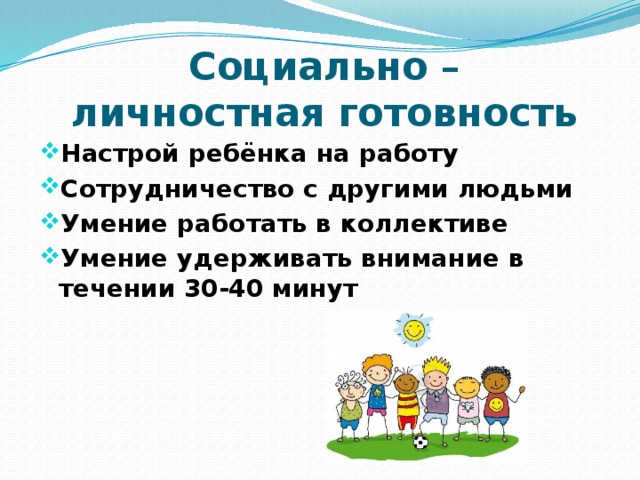 Социально – личностная готовность

❖ Настрой ребёнка на работу
❖ Сотрудничество с другими людьми
❖ Умение работать в коллективе
❖ Умение удерживать внимание в течении 30-40 минут